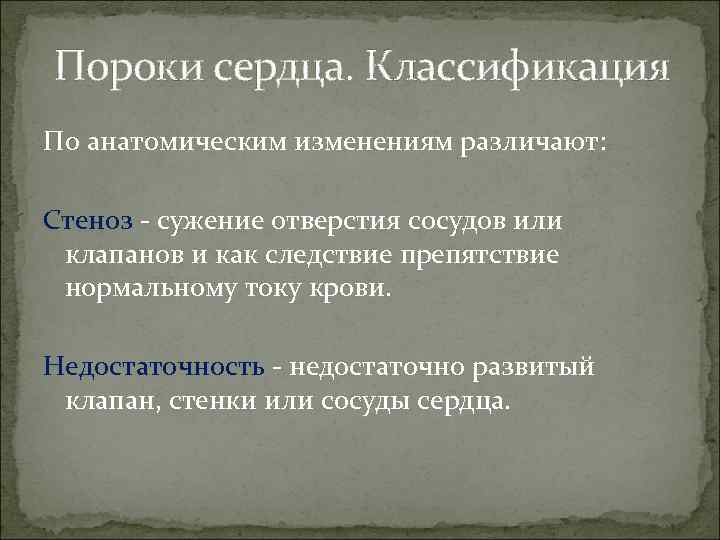 Пороки сердца. Классификация

По анатомическим изменениям различают:

Стеноз - сужение отверстия сосудов или клапанов и как следствие препятствие нормальному току крови.

Недостаточность - недостаточно развитый клапан, стенки или сосуды сердца.